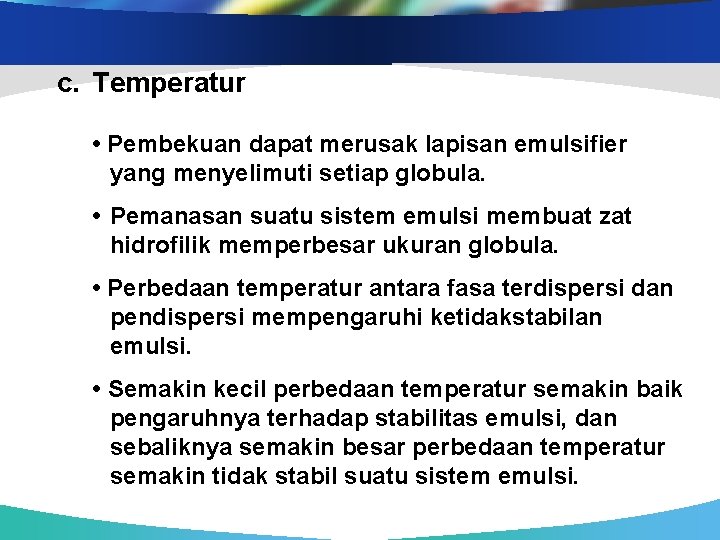 c. Temperatur

• Pembekuan dapat merusak lapisan emulsifier yang menyelimuti setiap globula.

• Pemanasan suatu sistem emulsi membuat zat hidrofilik memperbesar ukuran globula.

• Perbedaan temperatur antara fasa terdispersi dan pendispersi mempengaruhi ketidakstabilan emulsi.

• Semakin kecil perbedaan temperatur semakin baik pengaruhnya terhadap stabilitas emulsi, dan sebaliknya semakin besar perbedaan temperatur semakin tidak stabil suatu sistem emulsi.